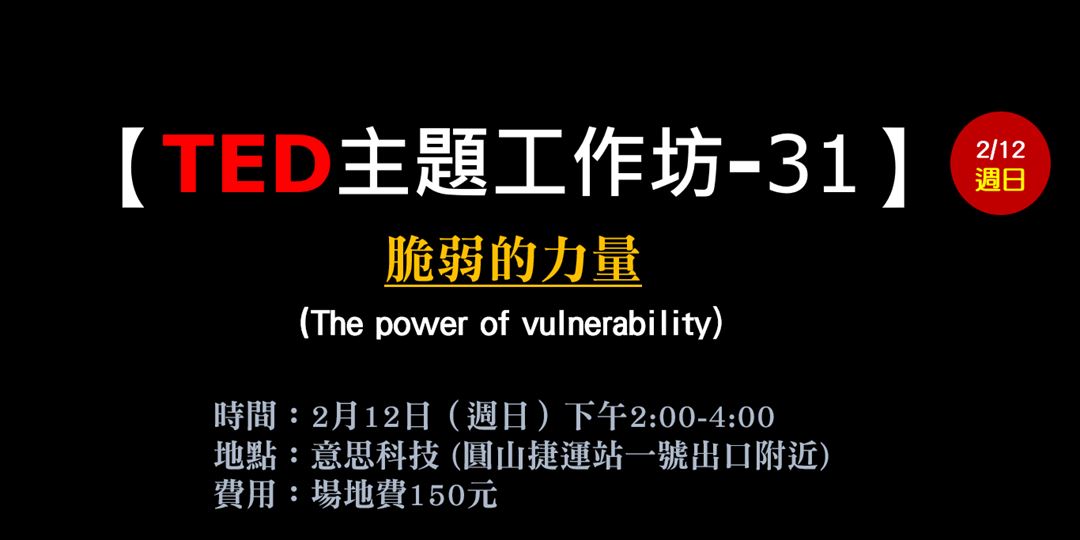 【TED主題工作坊-31】

2/12
週日

脆弱的力量

(The power of vulnerability)

時間：2月12日（週日）下午2:00-4:00
地點：意思科技 (圓山捷運站一號出口附近)
費用：場地費150元